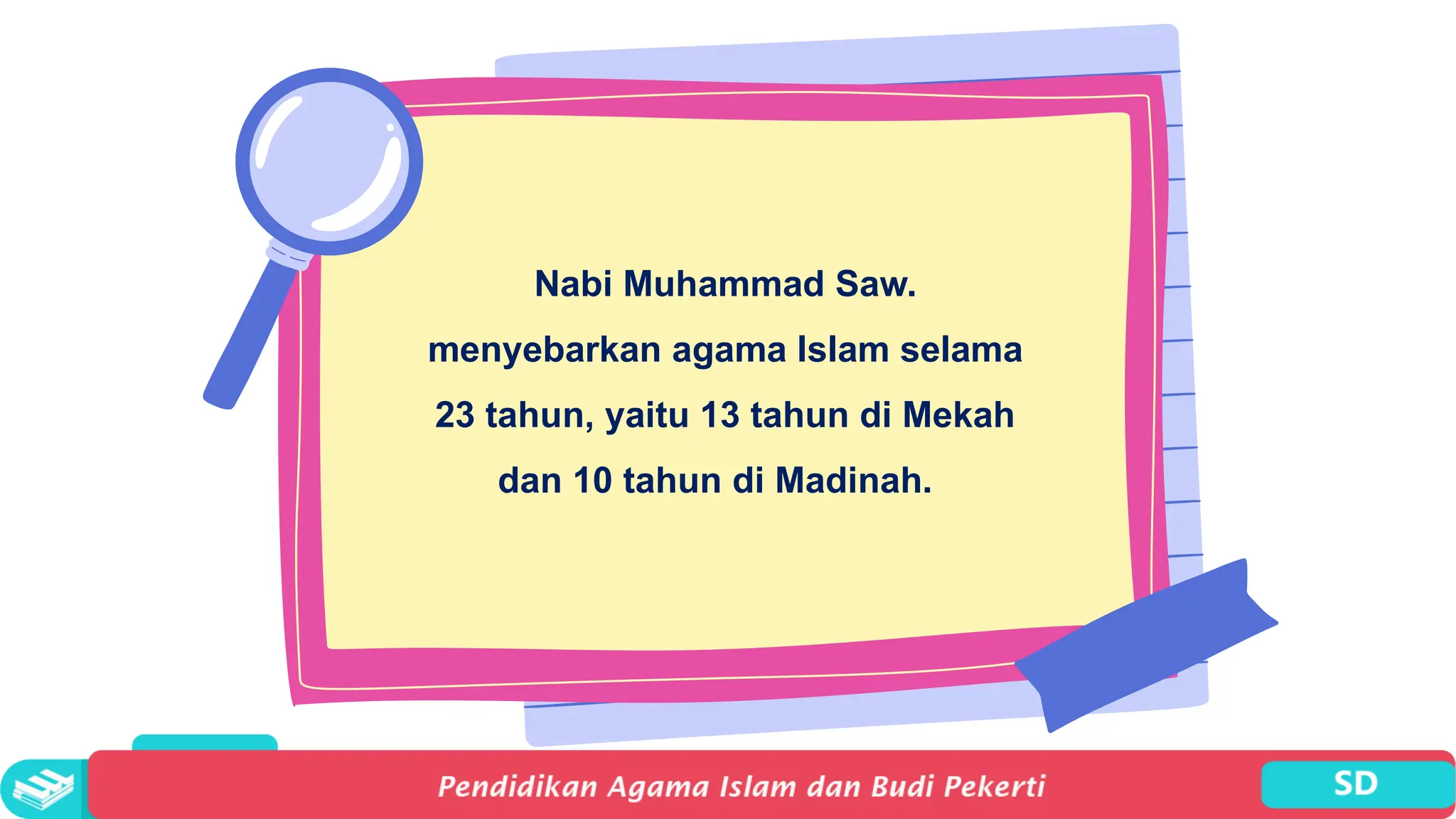 Nabi Muhammad Saw. menyebarkan agama Islam selama 23 tahun, yaitu 13 tahun di Mekah dan 10 tahun di Madinah.

Pendidikan Agama Islam dan Budi Pekerti

SD